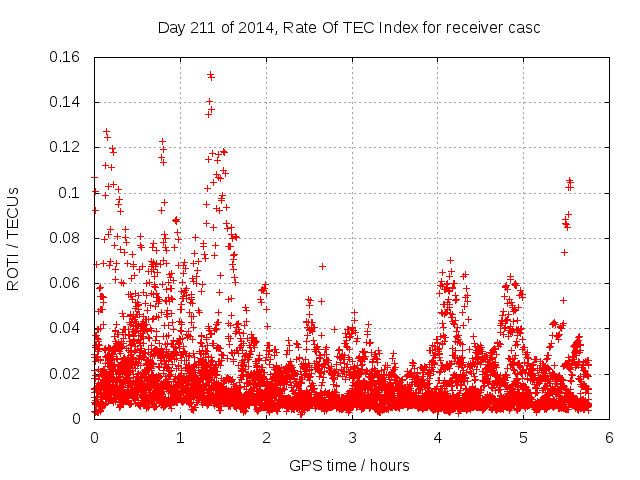 Day 211 of 2014, Rate Of TEC Index for receiver casc

ROTI / TECUs

0.16
0.14
0.12
0.1
0.08
0.06
0.04
0.02
0

0
1
2
3
4
5
6

GPS time / hours